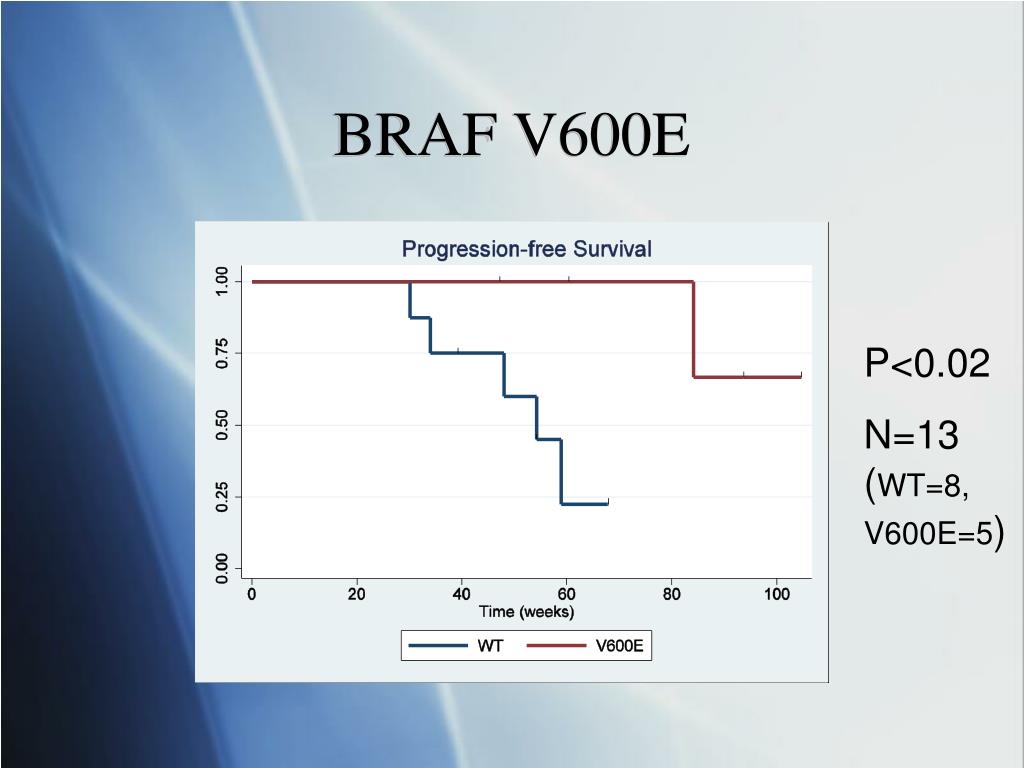 BRAF V600E

Progression-free Survival

1.00
0.75
0.50
0.25
0.00

0
20
40
60
80
100

Time (weeks)

WT
V600E

P<0.02

N=13 (WT=8, V600E=5)